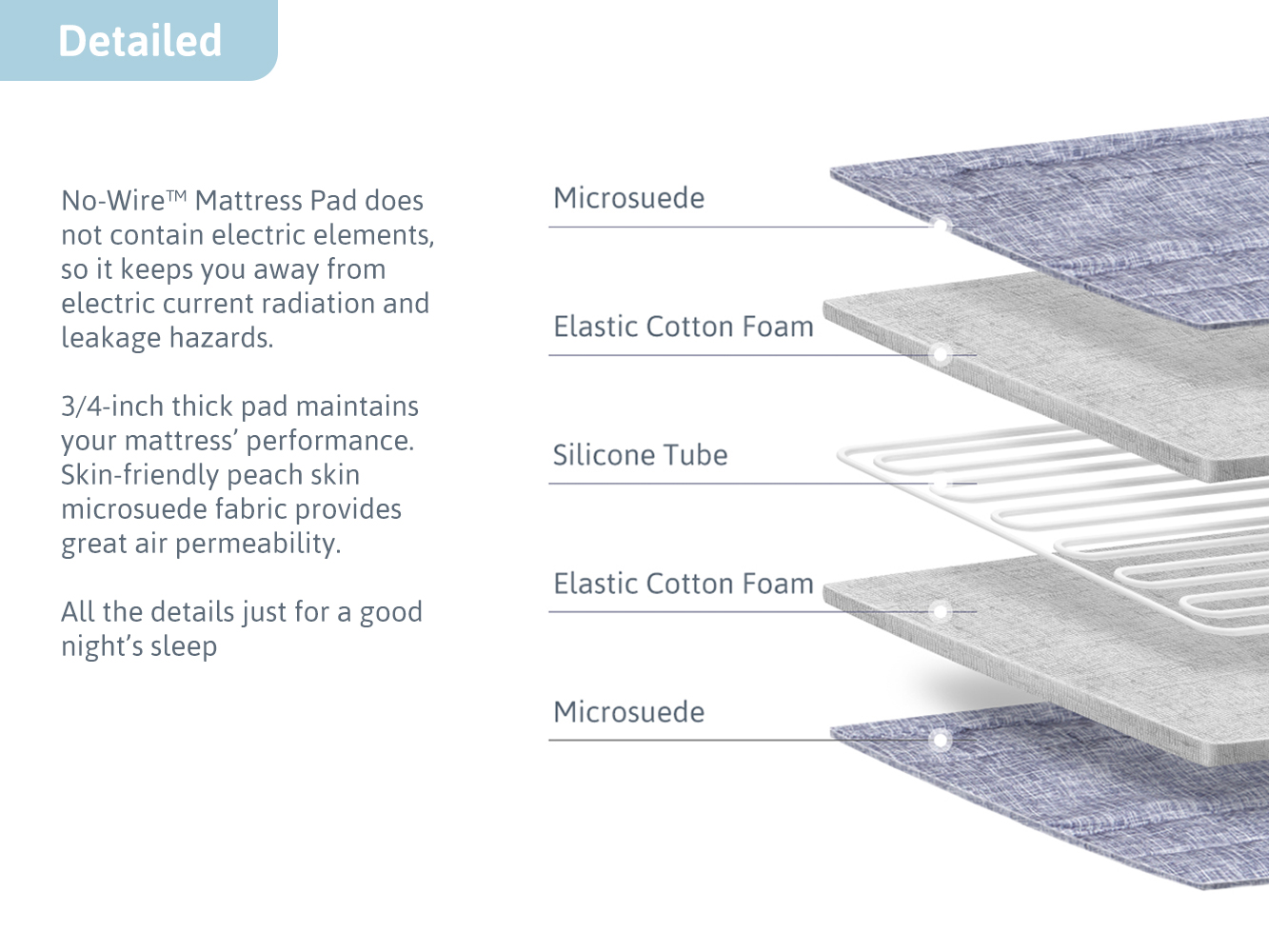 Detailed

No-Wire™ Mattress Pad does not contain electric elements, so it keeps you away from electric current radiation and leakage hazards.

3/4-inch thick pad maintains your mattress' performance. Skin-friendly peach skin microsuede fabric provides great air permeability.

All the details just for a good night's sleep

Microsuede

Elastic Cotton Foam

Silicone Tube

Elastic Cotton Foam

Microsuede